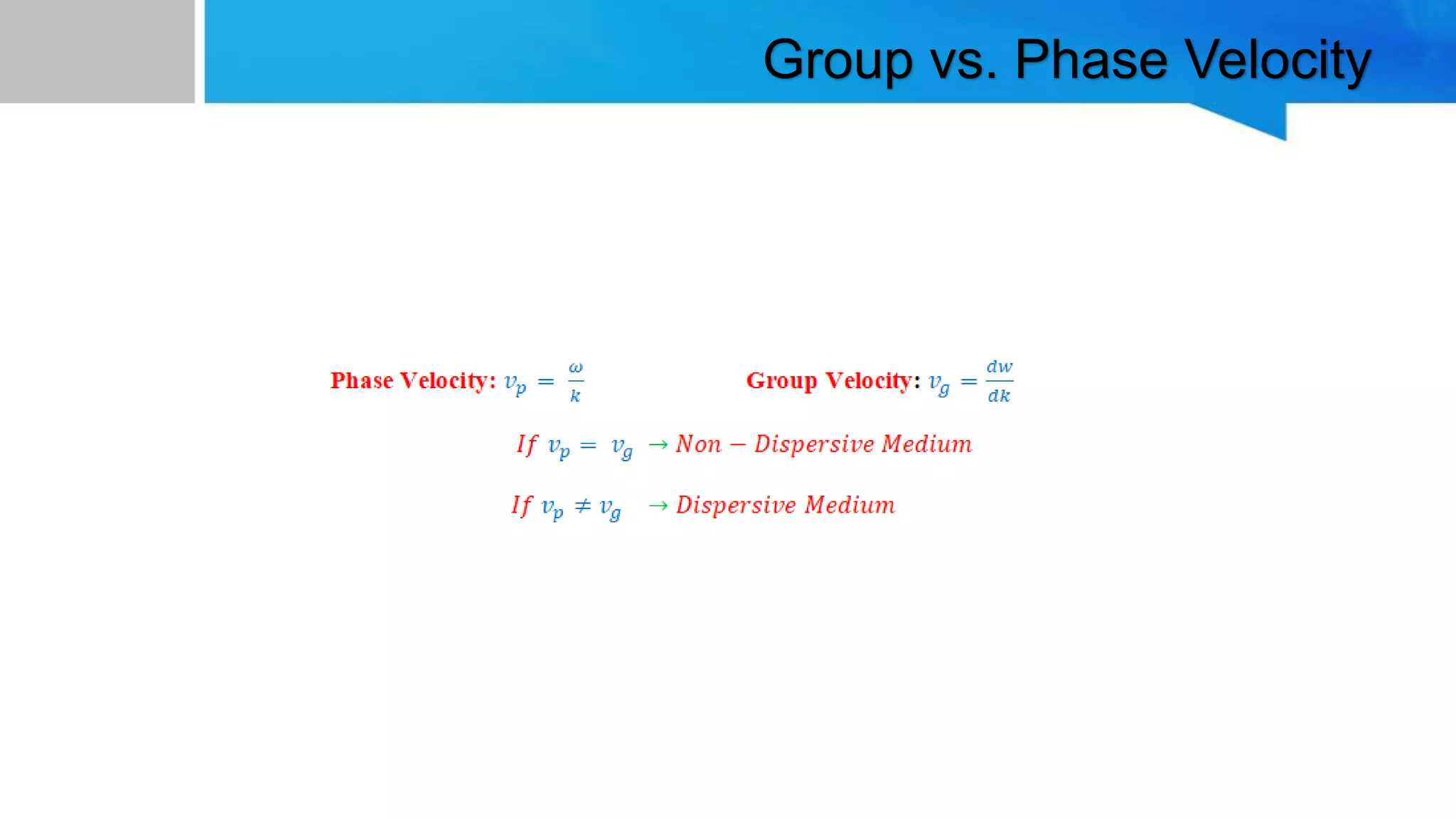 Group vs. Phase Velocity

Phase Velocity: $v_p = \frac{\omega}{k}$

Group Velocity: $v_g = \frac{dw}{dk}$

$If\ v_p = v_g \rightarrow Non - Dispersive\ Medium$

$If\ v_p \neq v_g \rightarrow Dispersive\ Medium$